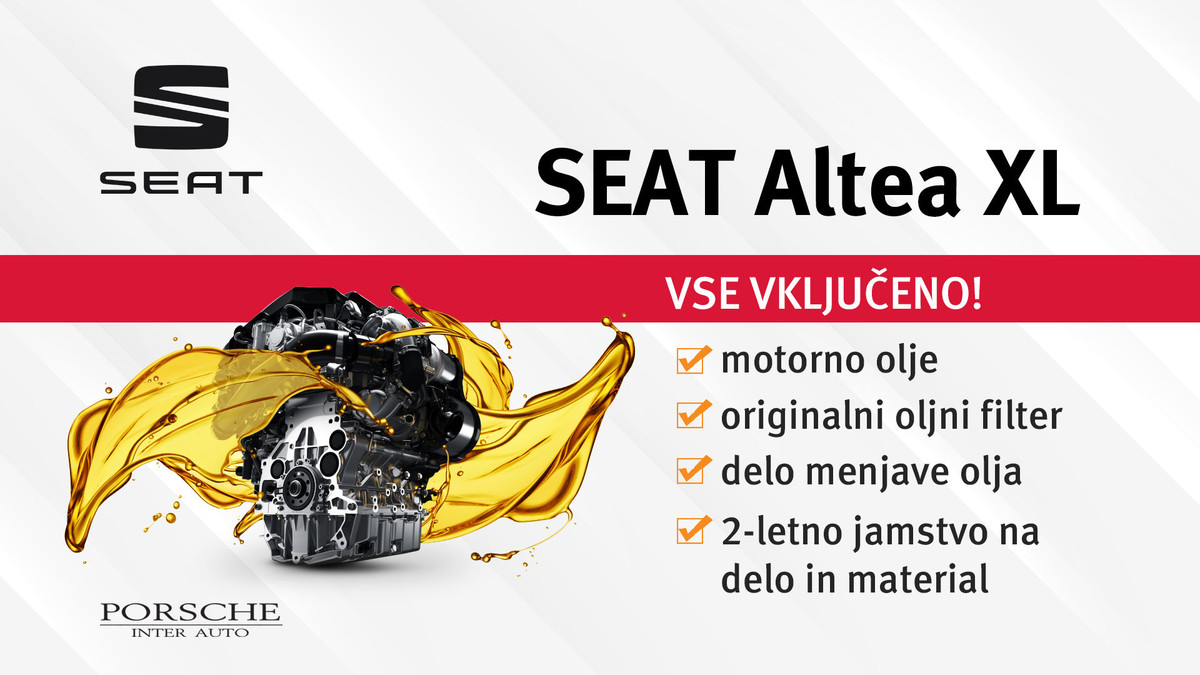 SEAT

SEAT Altea XL

VSE VKLJUČENO!

motorno olje

originalni oljni filter

delo menjave olja

2-letno jamstvo na delo in material

PORSCHE
INTER AUTO